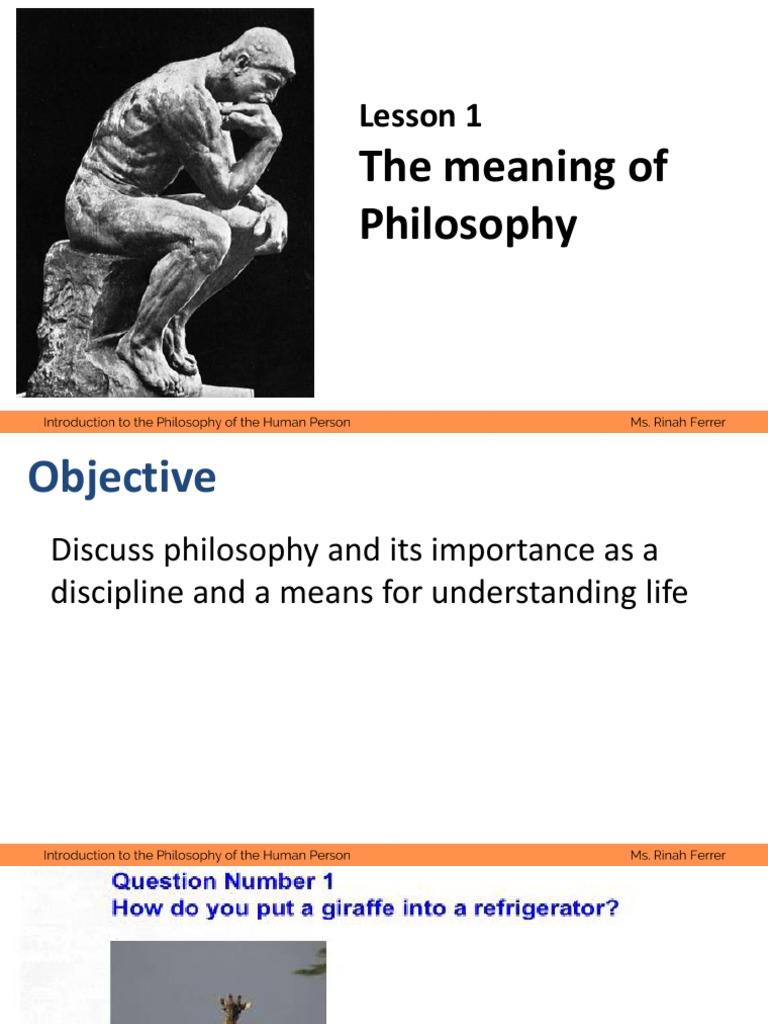 Lesson 1

The meaning of Philosophy

Introduction to the Philosophy of the Human Person

Ms. Rinah Ferrer

Objective

Discuss philosophy and its importance as a discipline and a means for understanding life

Introduction to the Philosophy of the Human Person

Ms. Rinah Ferrer

Question Number 1
How do you put a giraffe into a refrigerator?